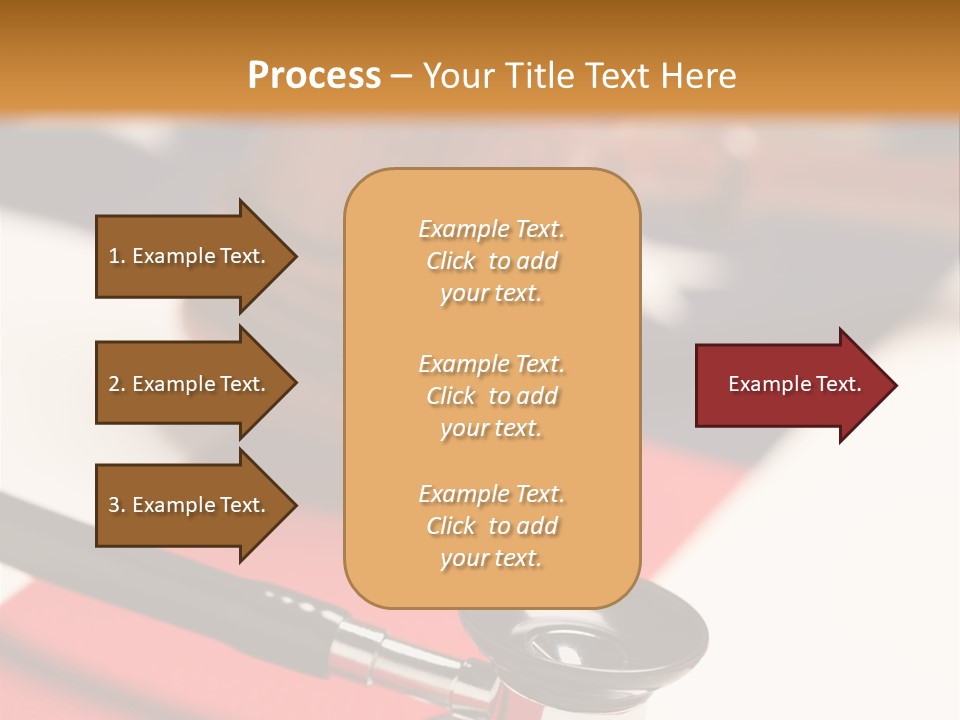 Process – Your Title Text Here

1. Example Text.

2. Example Text.

3. Example Text.

Example Text. Click to add your text.

Example Text. Click to add your text.

Example Text. Click to add your text.

Example Text.